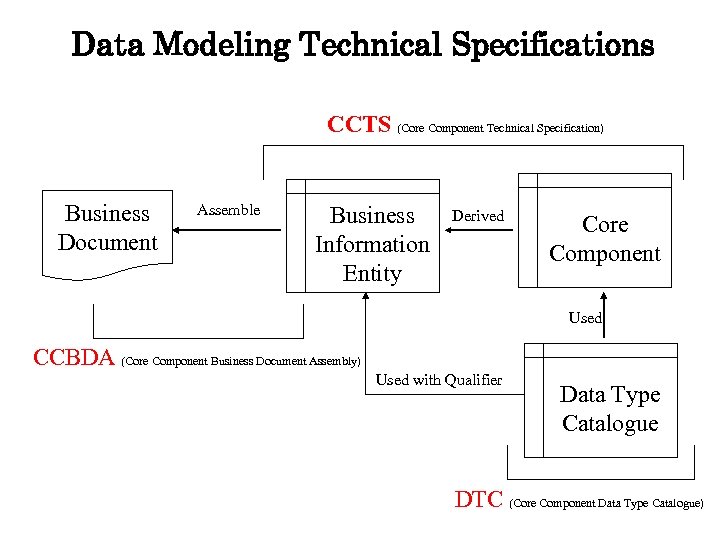 Data Modeling Technical Specifications

CCTS (Core Component Technical Specification)

Business Document

Assemble

Business Information Entity

Derived

Core Component

Used

CCBDA (Core Component Business Document Assembly)

Used with Qualifier

Data Type Catalogue

DTC (Core Component Data Type Catalogue)